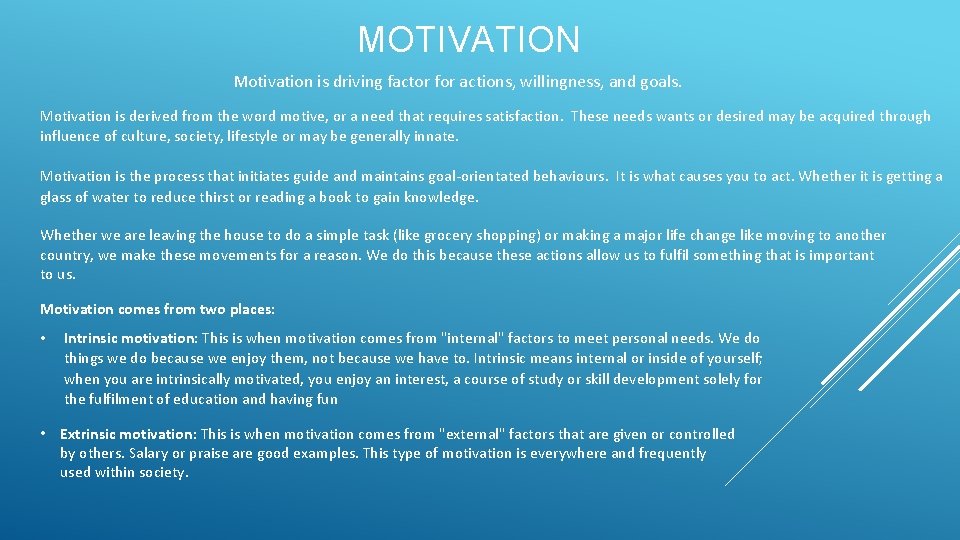 MOTIVATION

Motivation is driving factor for actions, willingness, and goals.

Motivation is derived from the word motive, or a need that requires satisfaction. These needs wants or desired may be acquired through influence of culture, society, lifestyle or may be generally innate.

Motivation is the process that initiates guide and maintains goal-orientated behaviours. It is what causes you to act. Whether it is getting a glass of water to reduce thirst or reading a book to gain knowledge.

Whether we are leaving the house to do a simple task (like grocery shopping) or making a major life change like moving to another country, we make these movements for a reason. We do this because these actions allow us to fulfil something that is important to us.

Motivation comes from two places:

• Intrinsic motivation: This is when motivation comes from "internal" factors to meet personal needs. We do things we do because we enjoy them, not because we have to. Intrinsic means internal or inside of yourself; when you are intrinsically motivated, you enjoy an interest, a course of study or skill development solely for the fulfilment of education and having fun

• Extrinsic motivation: This is when motivation comes from "external" factors that are given or controlled by others. Salary or praise are good examples. This type of motivation is everywhere and frequently used within society.